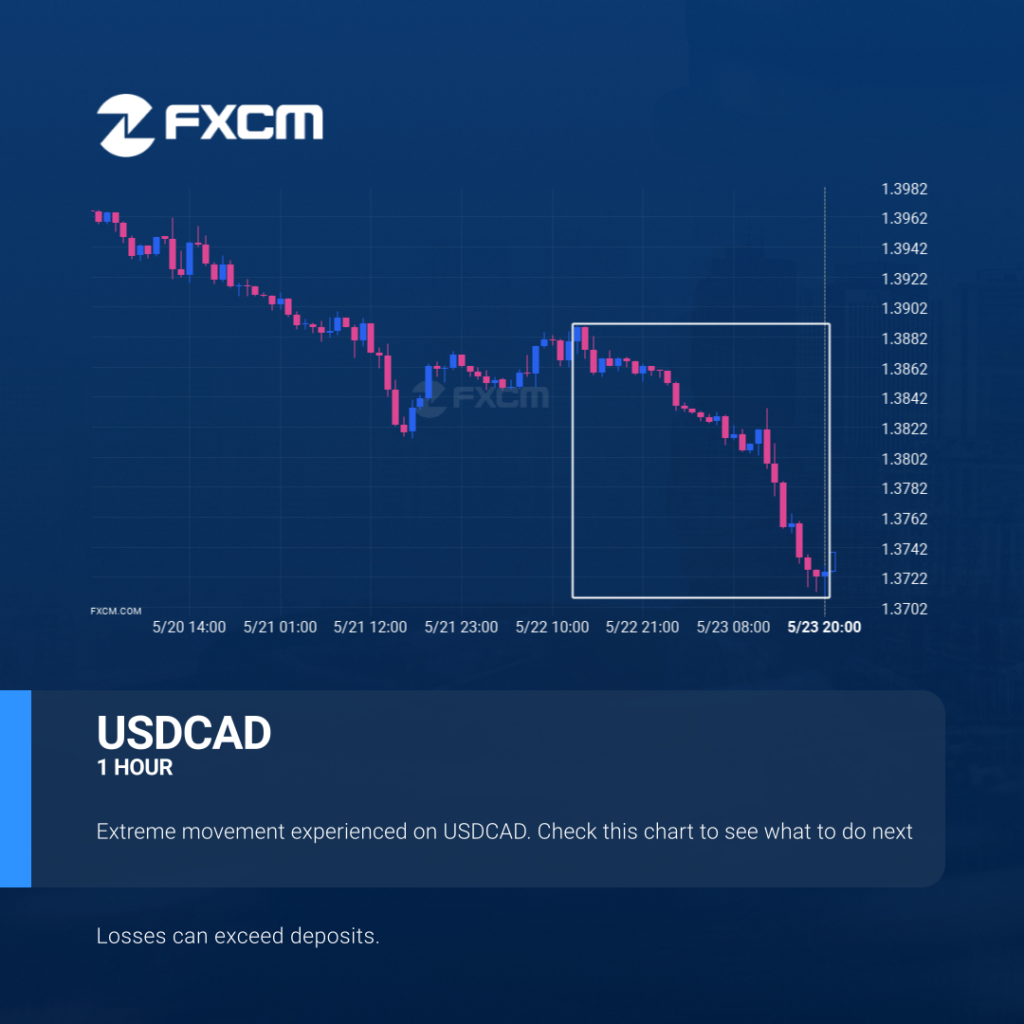 FXCM

1.3982
1.3962
1.3942
1.3922
1.3902
1.3882
1.3862
1.3842
1.3822
1.3802
1.3782
1.3762
1.3742
1.3722
1.3702

FXCM

FXCM.COM

5/20 14:00 5/21 01:00 5/21 12:00 5/21 23:00 5/22 10:00 5/22 21:00 5/23 08:00 5/23 20:00

USDCAD
1 HOUR

Extreme movement experienced on USDCAD. Check this chart to see what to do next

Losses can exceed deposits.